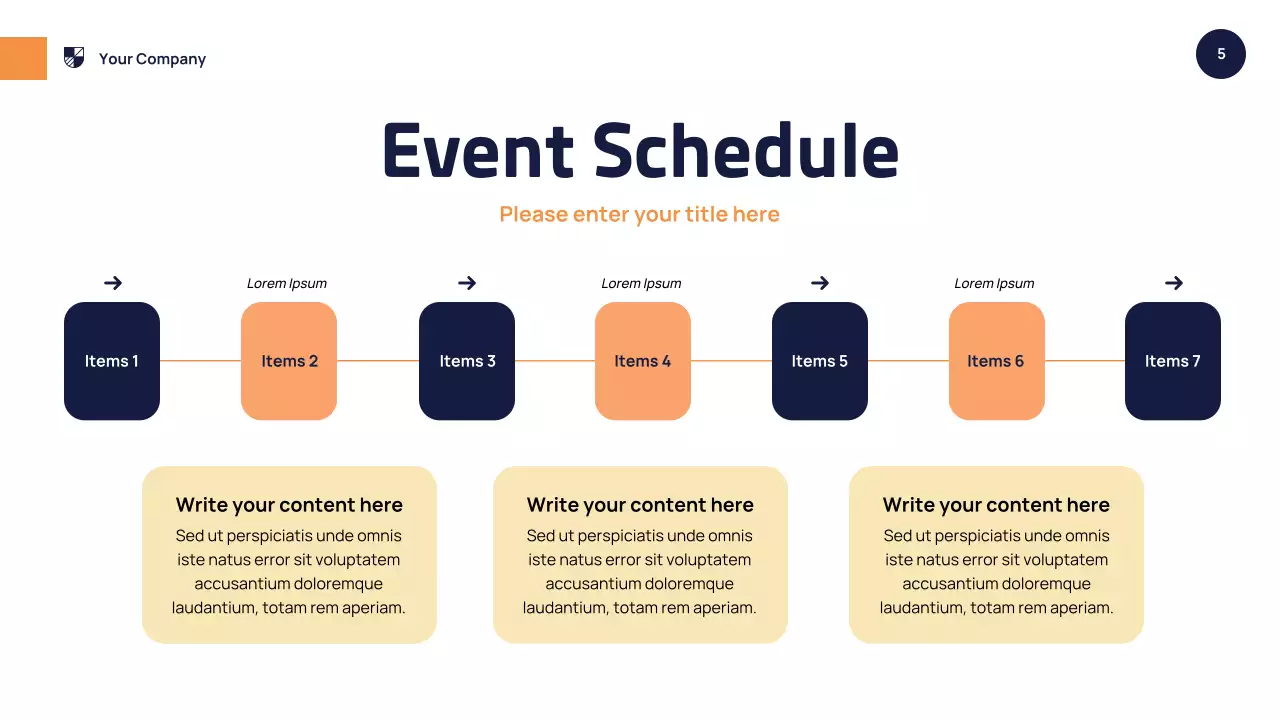 Your Company

5

Event Schedule

Please enter your title here

Lorem Ipsum

Lorem Ipsum

Lorem Ipsum

Items 1

Items 2

Items 3

Items 4

Items 5

Items 6

Items 7

Write your content here

Sed ut perspiciatis unde omnis iste natus error sit voluptatem accusantium doloremque laudantium, totam rem aperiam.

Write your content here

Sed ut perspiciatis unde omnis iste natus error sit voluptatem accusantium doloremque laudantium, totam rem aperiam.

Write your content here

Sed ut perspiciatis unde omnis iste natus error sit voluptatem accusantium doloremque laudantium, totam rem aperiam.